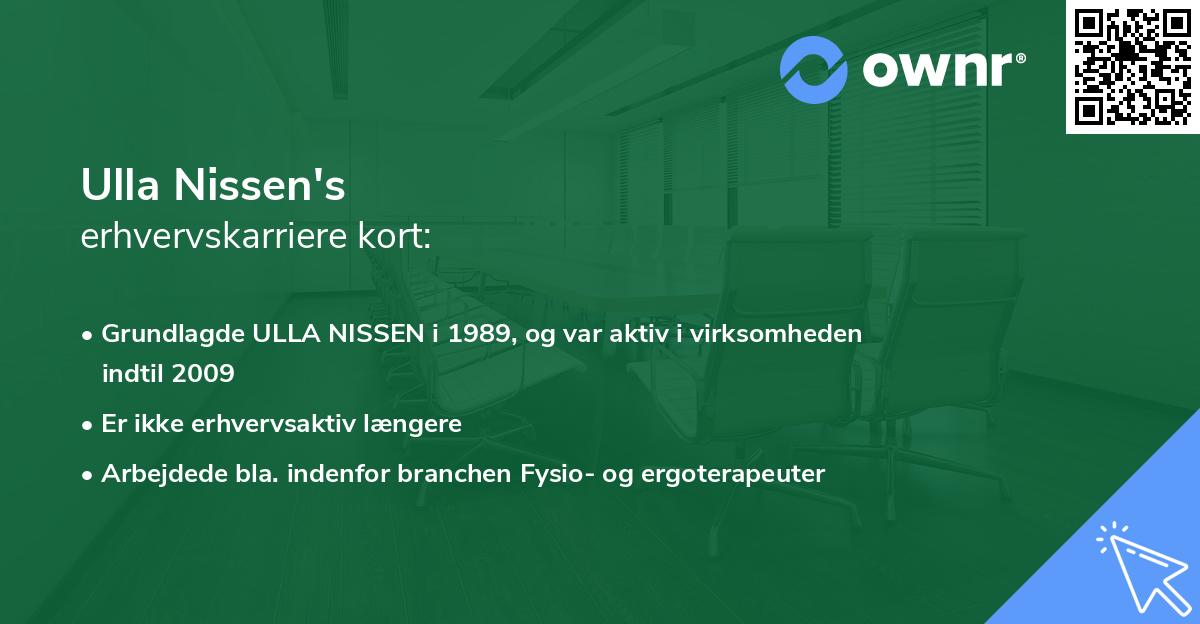 ownr®

Ulla Nissen's
erhvervskarriere kort:

• Grundlagde ULLA NISSEN i 1989, og var aktiv i virksomheden indtil 2009
• Er ikke erhvervsaktiv længere
• Arbejdede bla. indenfor branchen Fysio- og ergoterapeuter